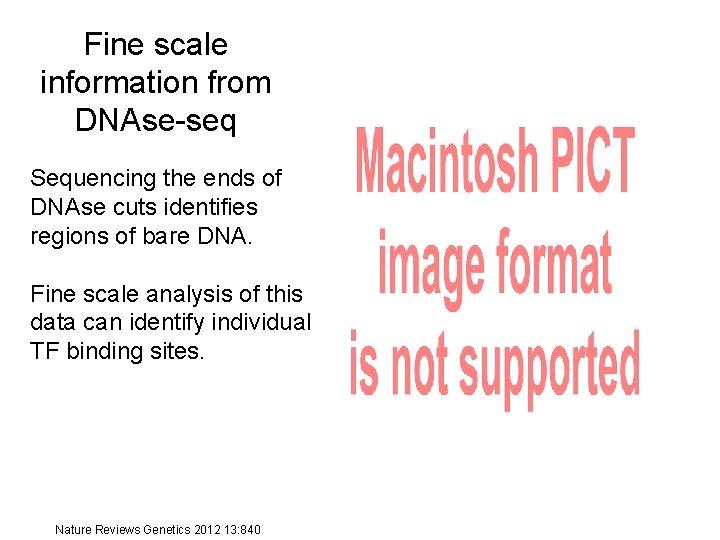 Fine scale information from DNAse-seq

Sequencing the ends of DNAse cuts identifies regions of bare DNA.

Fine scale analysis of this data can identify individual TF binding sites.

Macintosh PICT image format is not supported

Nature Reviews Genetics 2012 13:840